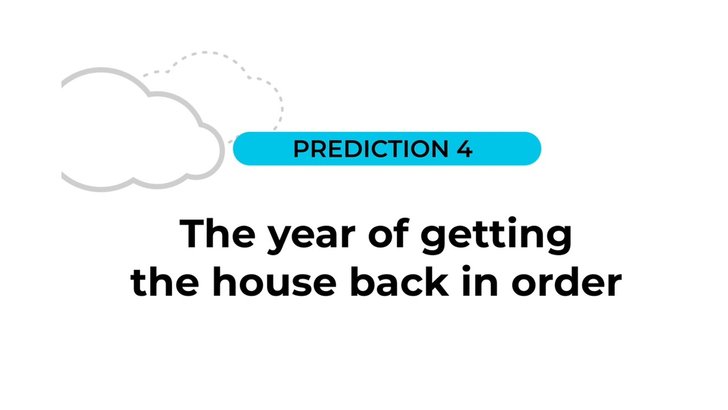 PREDICTION 4

The year of getting the house back in order